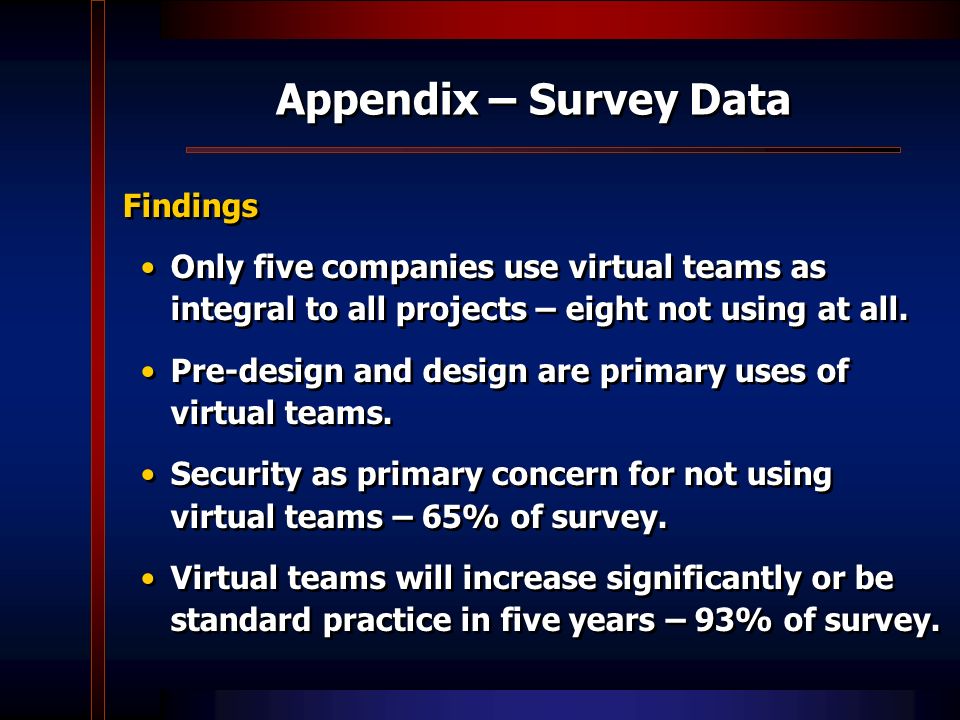 Appendix – Survey Data

Findings

• Only five companies use virtual teams as integral to all projects – eight not using at all.

• Pre-design and design are primary uses of virtual teams.

• Security as primary concern for not using virtual teams – 65% of survey.

• Virtual teams will increase significantly or be standard practice in five years – 93% of survey.